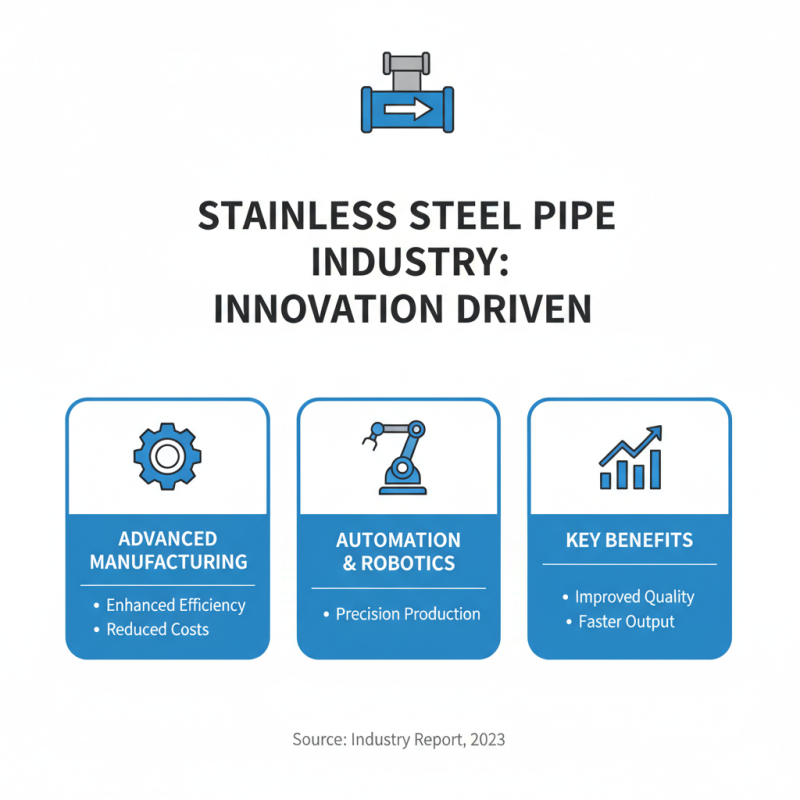 STAINLESS STEEL PIPE INDUSTRY: INNOVATION DRIVEN

ADVANCED MANUFACTURING

• Enhanced Efficiency
• Reduced Costs

AUTOMATION & ROBOTICS

• Precision Production

KEY BENEFITS

• Improved Quality
• Faster Output

Source: Industry Report, 2023